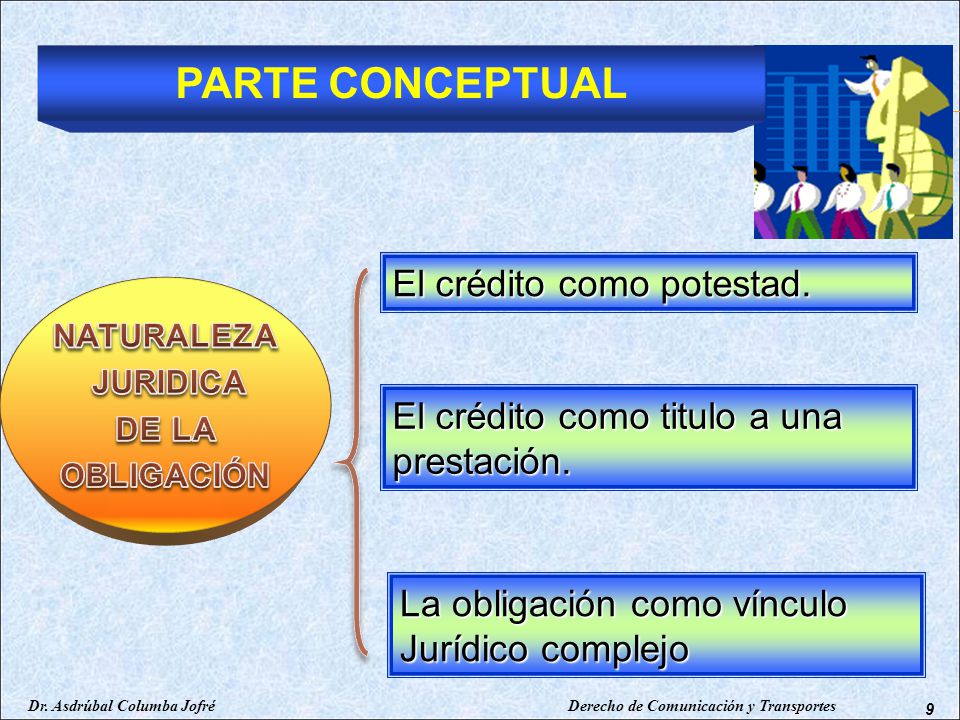 PARTE CONCEPTUAL

NATURALEZA JURIDICA DE LA OBLIGACIÓN

El crédito como potestad.

El crédito como titulo a una prestación.

La obligación como vínculo Jurídico complejo

Dr. Asdrúbal Columba Jofré

Derecho de Comunicación y Transportes

9